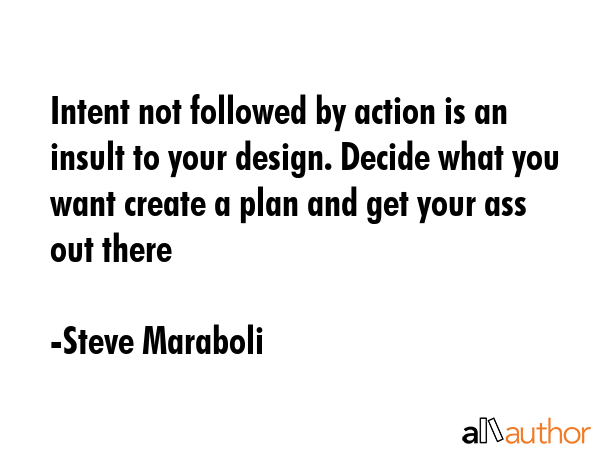 Intent not followed by action is an insult to your design. Decide what you want create a plan and get your ass out there

-Steve Maraboli

allauthor